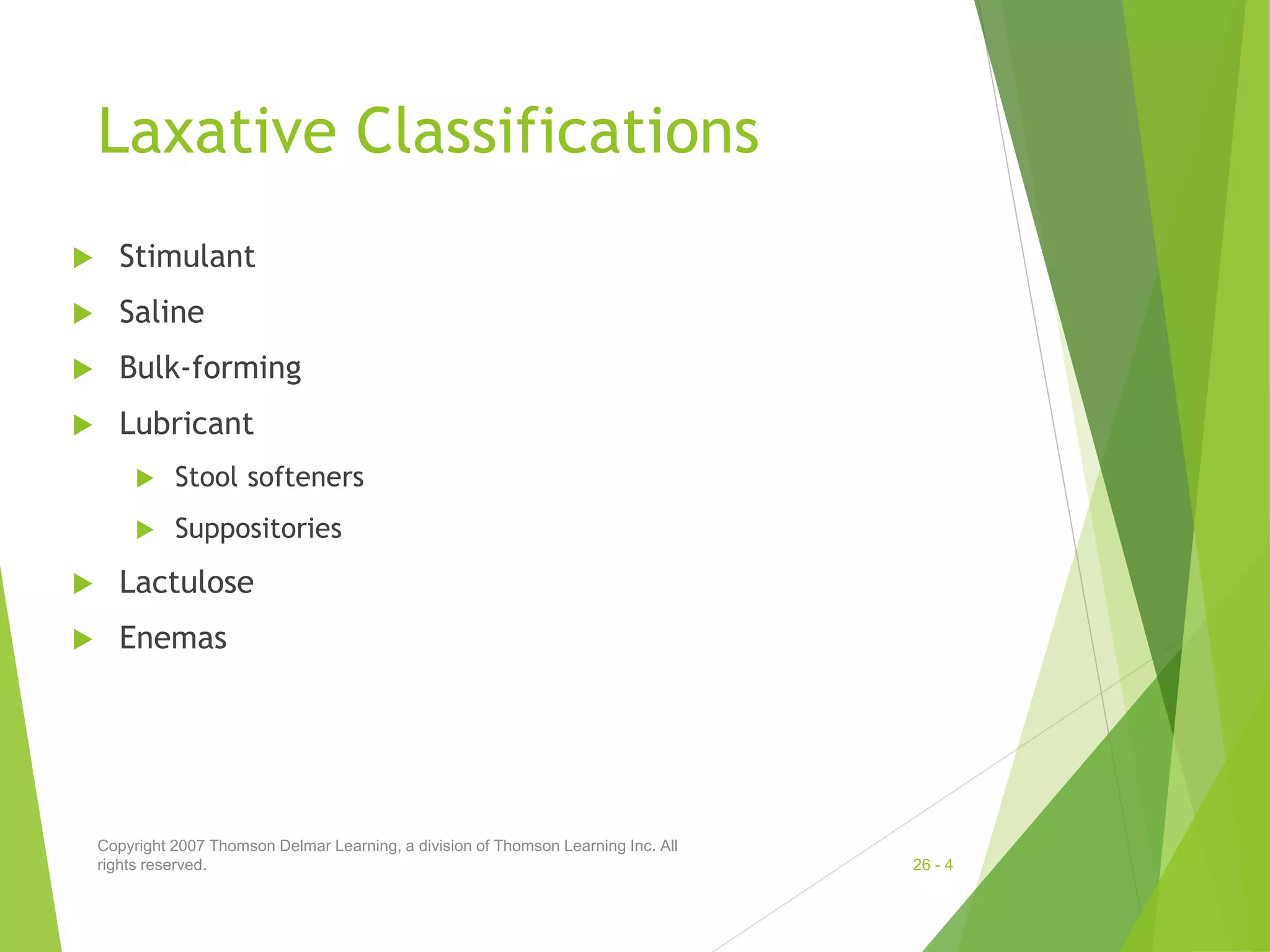 Laxative Classifications

Stimulant

Saline

Bulk-forming

Lubricant

Stool softeners

Suppositories

Lactulose

Enemas

Copyright 2007 Thomson Delmar Learning, a division of Thomson Learning Inc. All rights reserved.

26 - 4